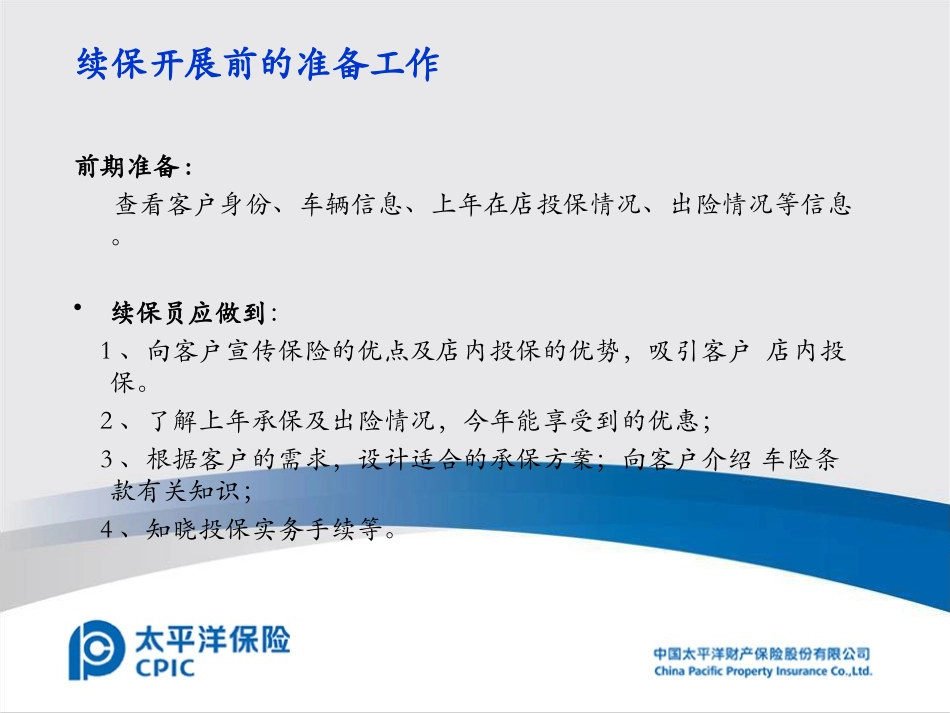 续保开展前的准备工作

前期准备：

查看客户身份、车辆信息、上年在店投保情况、出险情况等信息。

• 续保员应做到：

1、向客户宣传保险的优点及店内投保的优势，吸引客户 店内投保。

2、了解上年承保及出险情况，今年能享受到的优惠；

3、根据客户的需求，设计适合的承保方案；向客户介绍 车险条款有关知识；

4、知晓投保实务手续等。

太平洋保险
CPIC

中国太平洋财产保险股份有限公司
China Pacific Property Insurance Co.,Ltd.